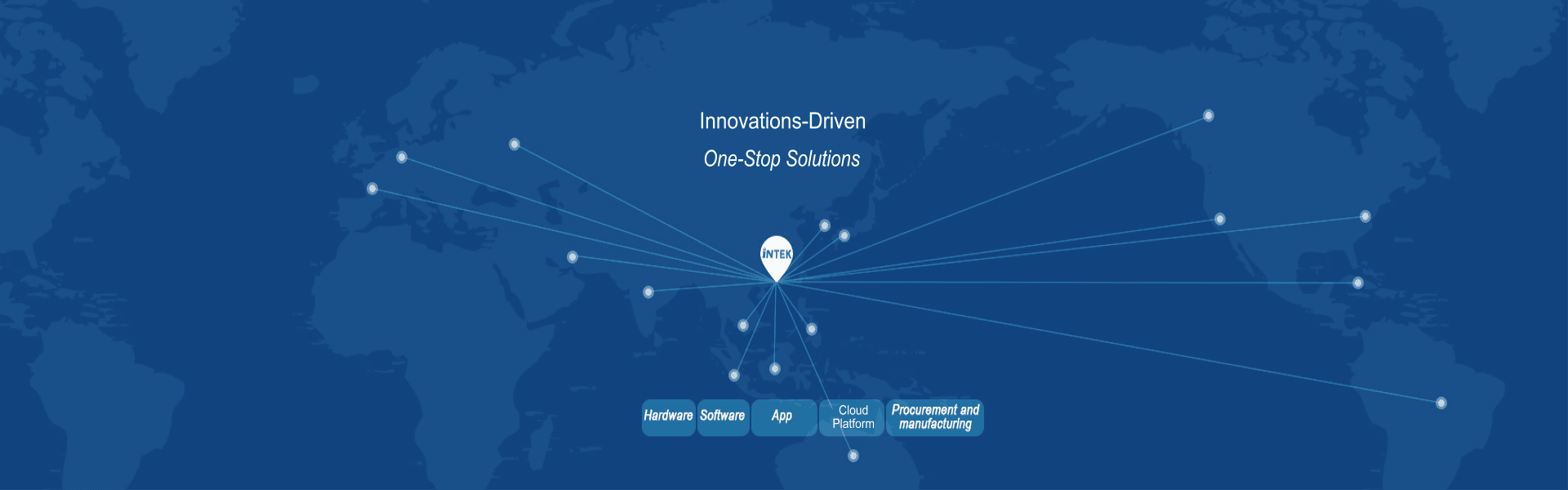 Innovations-Driven

One-Stop Solutions

INTEK

Hardware Software App Cloud Platform Procurement and manufacturing